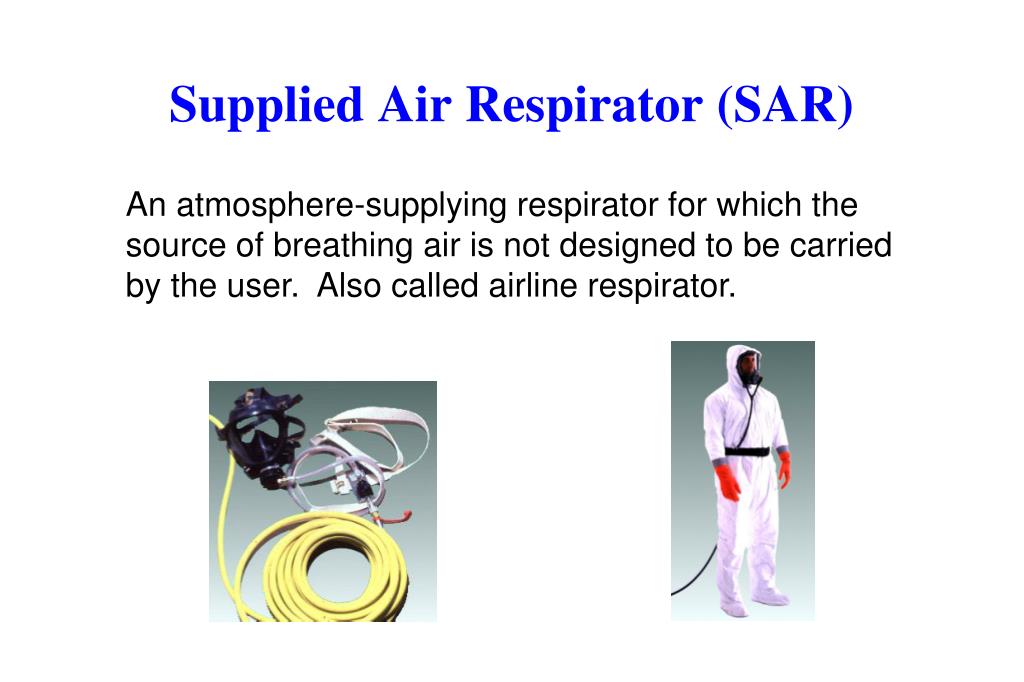 Supplied Air Respirator (SAR)

An atmosphere-supplying respirator for which the source of breathing air is not designed to be carried by the user.  Also called airline respirator.